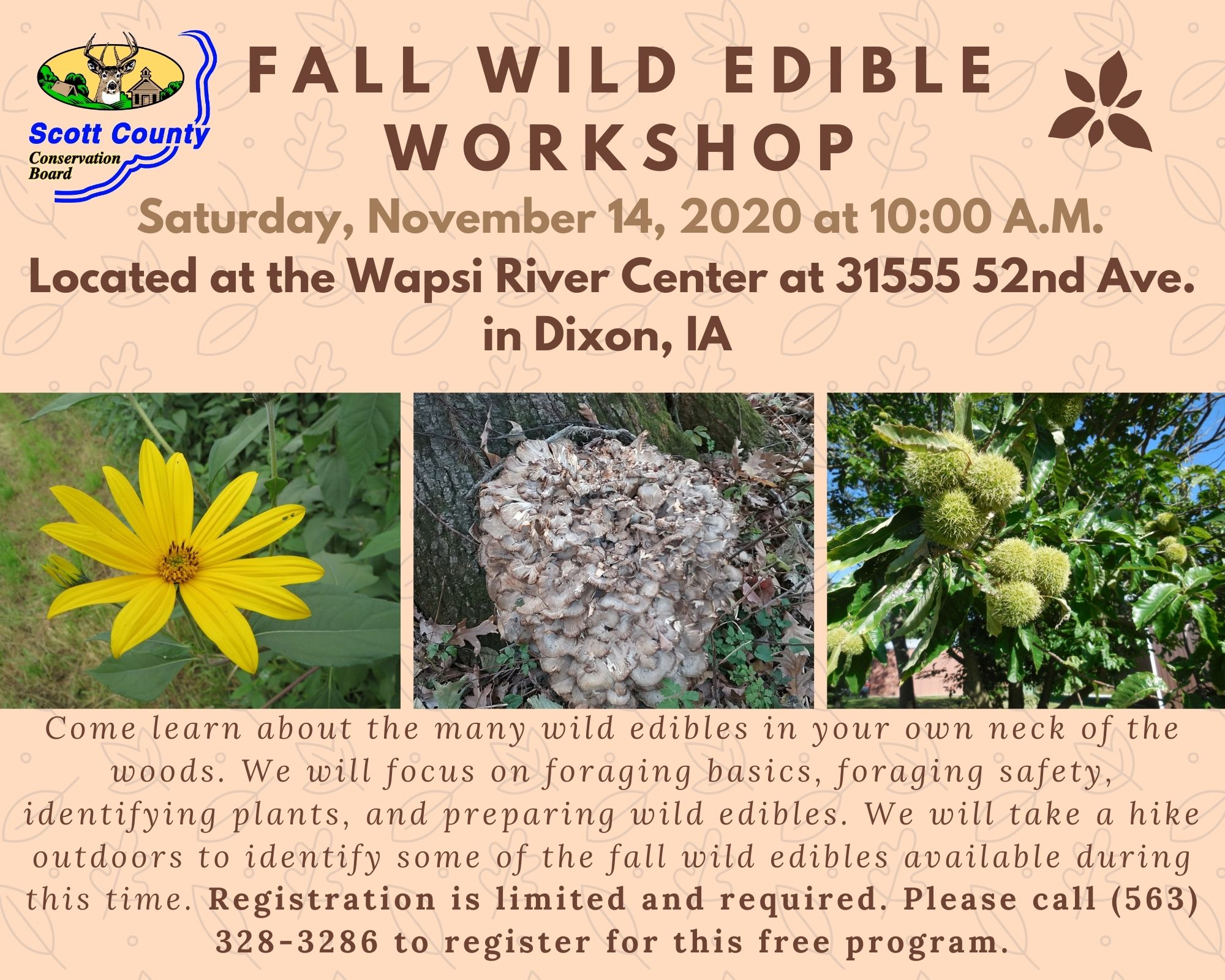 Scott County
Conservation Board

FALL WILD EDIBLE WORKSHOP

Saturday, November 14, 2020 at 10:00 A.M.
Located at the Wapsi River Center at 31555 52nd Ave. in Dixon, IA

Come learn about the many wild edibles in your own neck of the woods. We will focus on foraging basics, foraging safety, identifying plants, and preparing wild edibles. We will take a hike outdoors to identify some of the fall wild edibles available during this time. Registration is limited and required. Please call (563) 328-3286 to register for this free program.